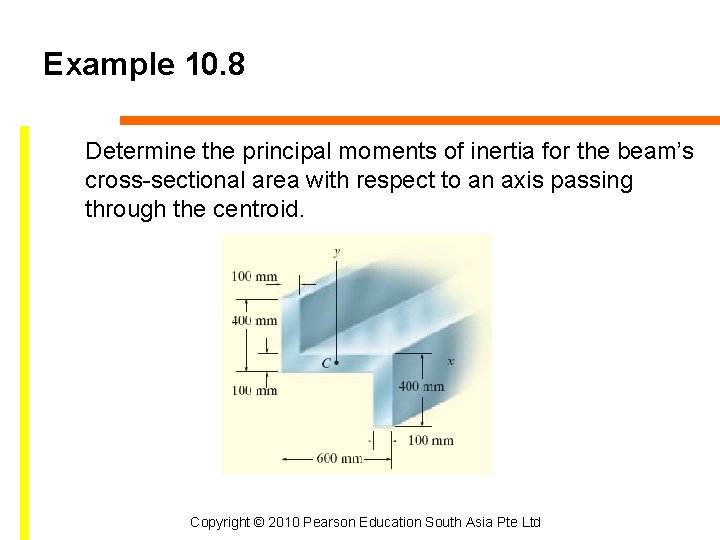 Example 10.8

Determine the principal moments of inertia for the beam's cross-sectional area with respect to an axis passing through the centroid.

y
100 mm
400 mm
C
x
100 mm
400 mm
100 mm
600 mm

Copyright © 2010 Pearson Education South Asia Pte Ltd